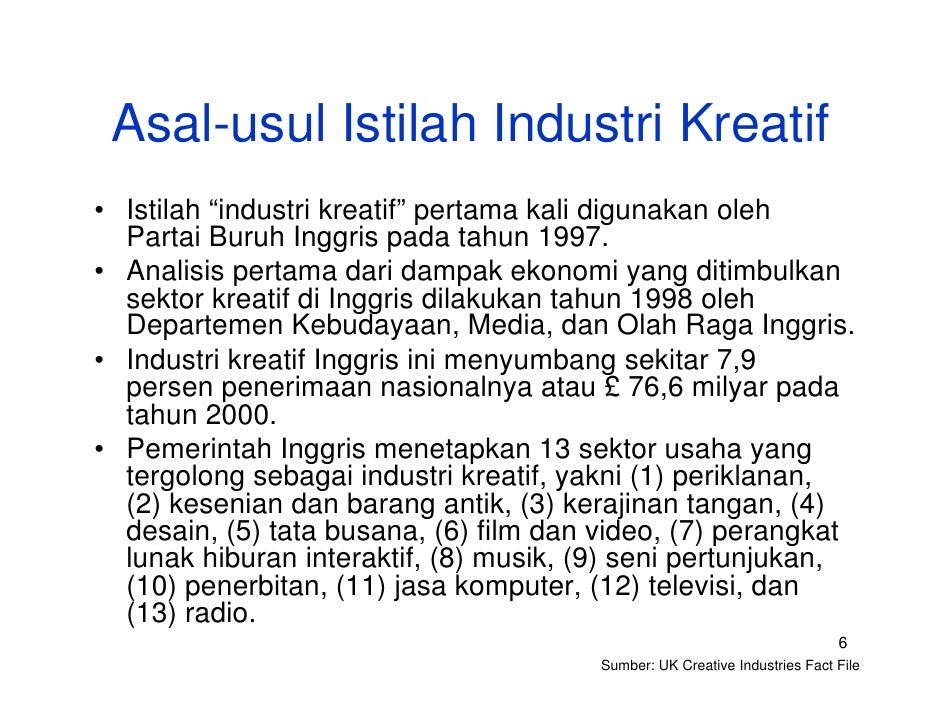 Asal-usul Istilah Industri Kreatif

• Istilah “industri kreatif” pertama kali digunakan oleh Partai Buruh Inggris pada tahun 1997.
• Analisis pertama dari dampak ekonomi yang ditimbulkan sektor kreatif di Inggris dilakukan tahun 1998 oleh Departemen Kebudayaan, Media, dan Olah Raga Inggris.
• Industri kreatif Inggris ini menyumbang sekitar 7,9 persen penerimaan nasionalnya atau £ 76,6 milyar pada tahun 2000.
• Pemerintah Inggris menetapkan 13 sektor usaha yang tergolong sebagai industri kreatif, yakni (1) periklanan, (2) kesenian dan barang antik, (3) kerajinan tangan, (4) desain, (5) tata busana, (6) film dan video, (7) perangkat lunak hiburan interaktif, (8) musik, (9) seni pertunjukan, (10) penerbitan, (11) jasa komputer, (12) televisi, dan (13) radio.

6

Sumber: UK Creative Industries Fact File